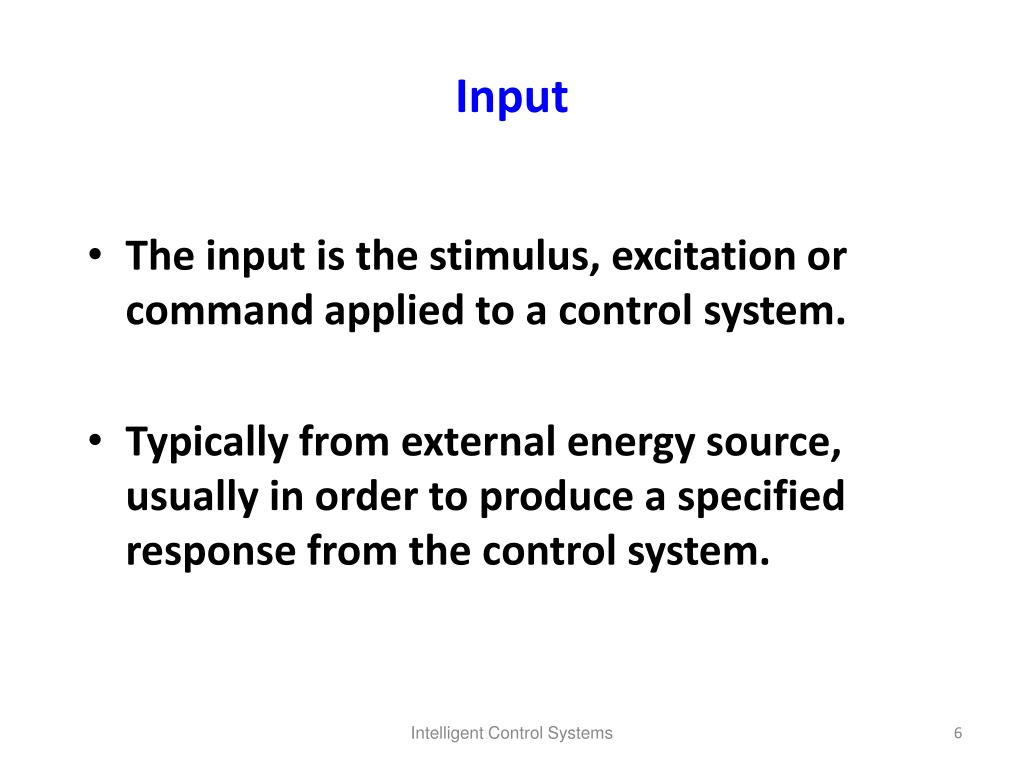 Input

• The input is the stimulus, excitation or command applied to a control system.

• Typically from external energy source, usually in order to produce a specified response from the control system.

Intelligent Control Systems

6